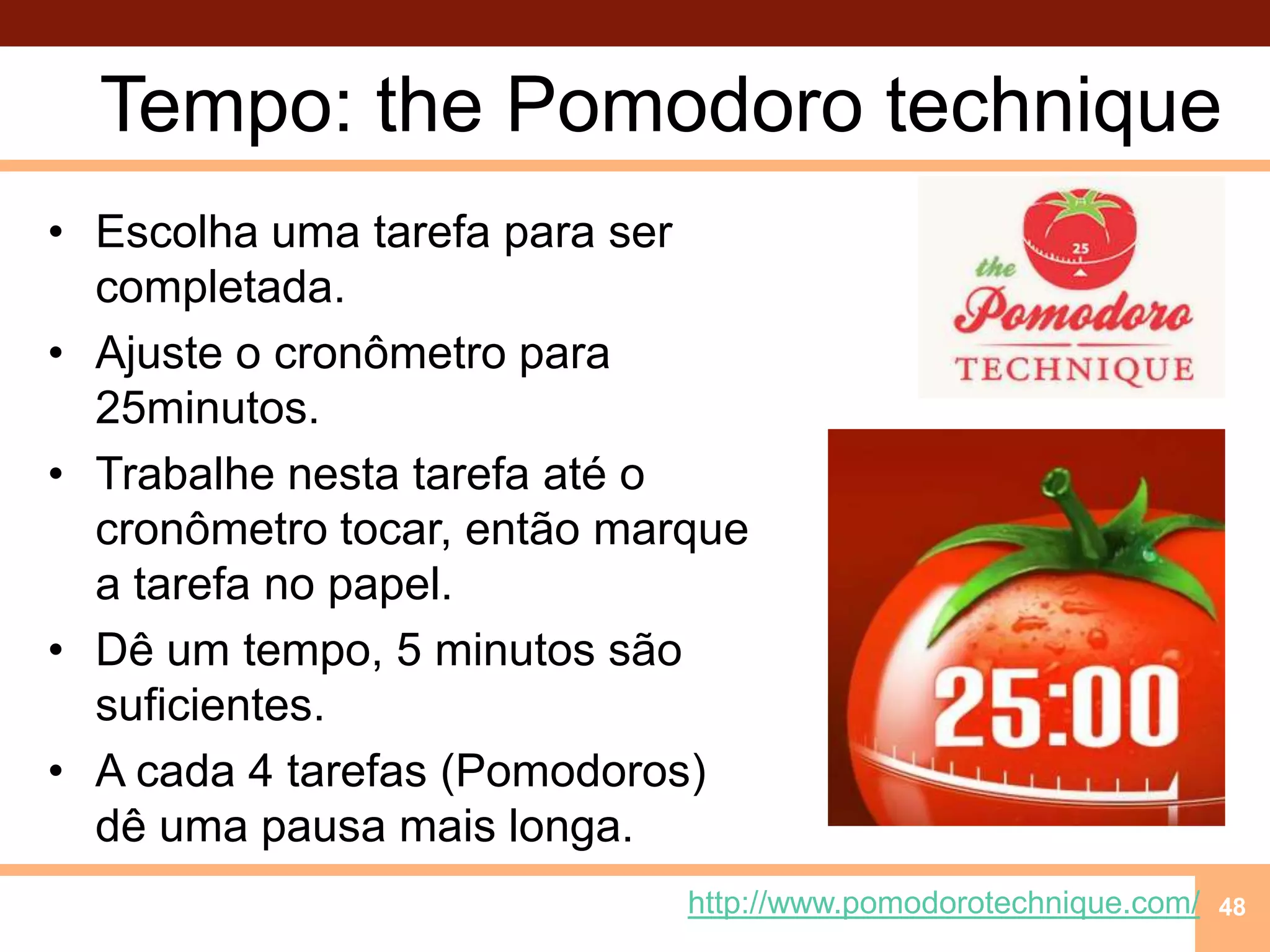 Tempo: the Pomodoro technique

• Escolha uma tarefa para ser completada.
• Ajuste o cronômetro para 25minutos.
• Trabalhe nesta tarefa até o cronômetro tocar, então marque a tarefa no papel.
• Dê um tempo, 5 minutos são suficientes.
• A cada 4 tarefas (Pomodoros) dê uma pausa mais longa.

25
the Pomodoro TECHNIQUE

25:00

http://www.pomodorotechnique.com/ 48